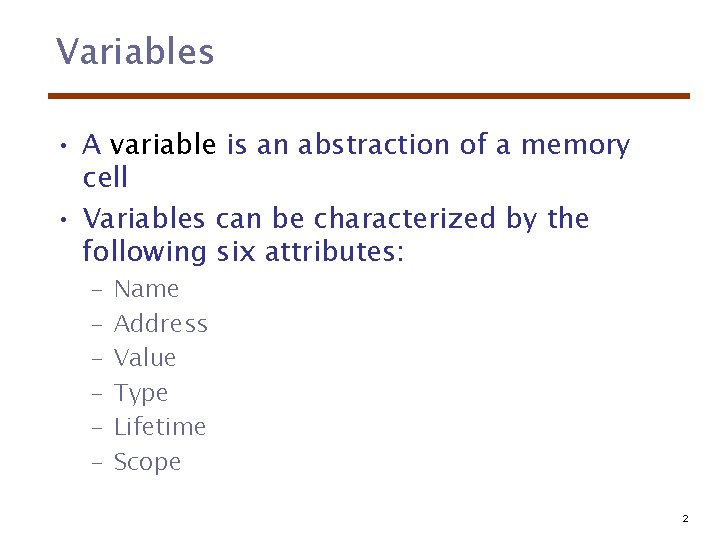 Variables

• A variable is an abstraction of a memory cell

• Variables can be characterized by the following six attributes:
 – Name
 – Address
 – Value
 – Type
 – Lifetime
 – Scope

2